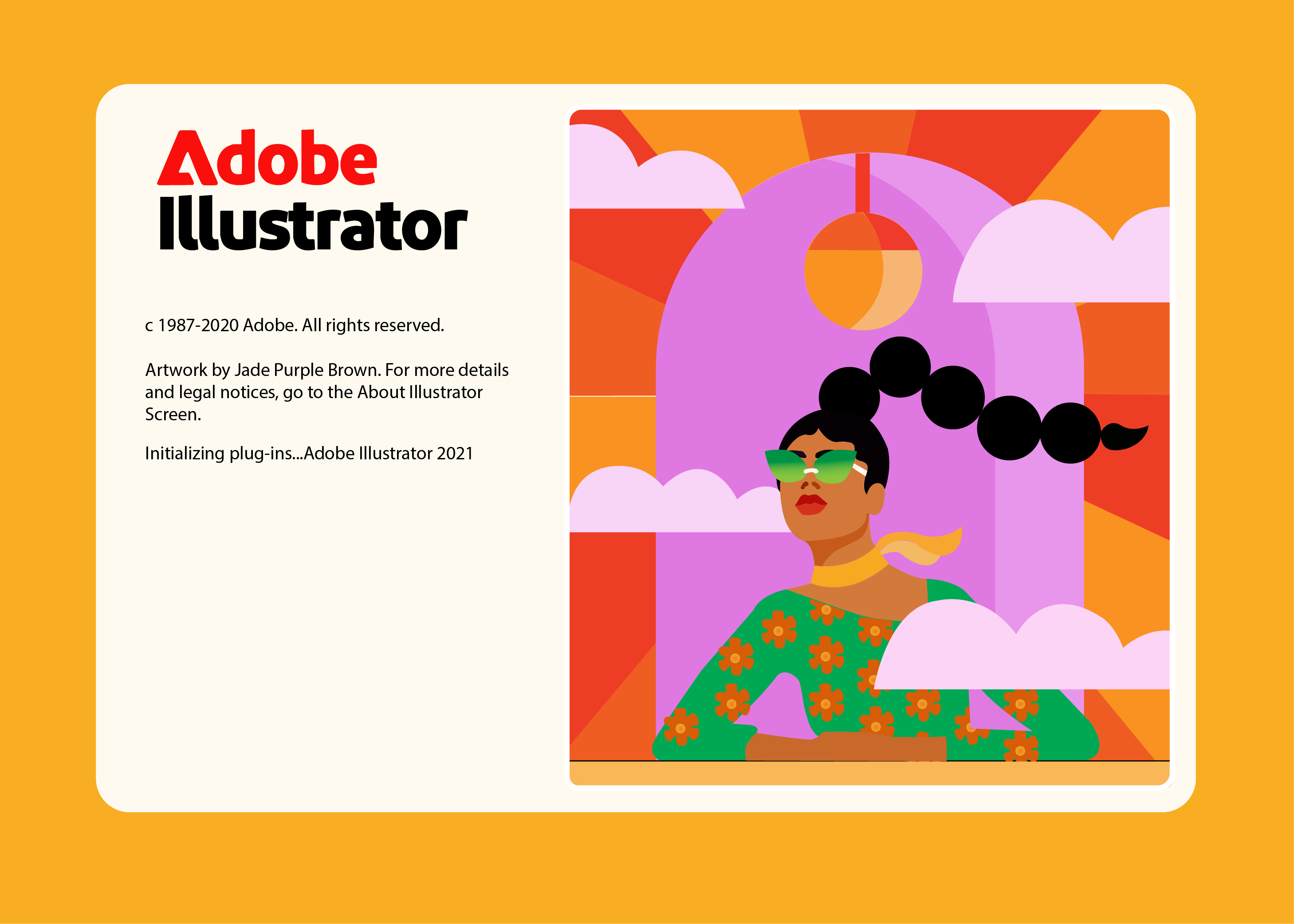 Adobe
Illustrator

c 1987-2020 Adobe. All rights reserved.

Artwork by Jade Purple Brown. For more details and legal notices, go to the About Illustrator Screen.

Initializing plug-ins...Adobe Illustrator 2021